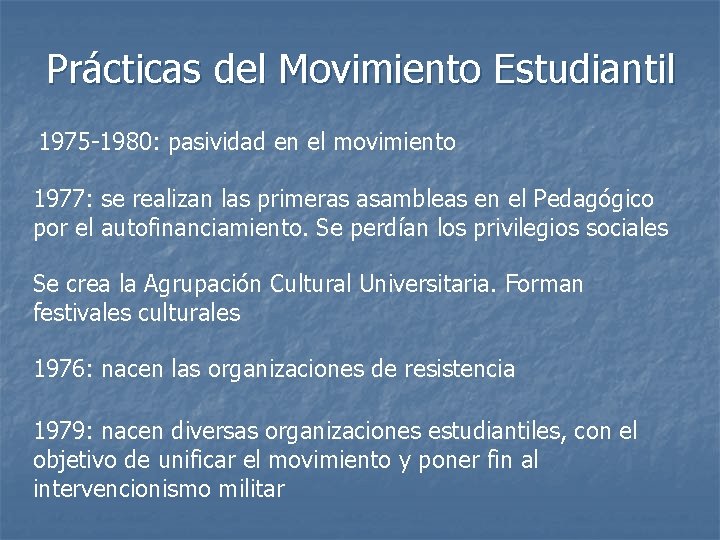 Prácticas del Movimiento Estudiantil

1975-1980: pasividad en el movimiento

1977: se realizan las primeras asambleas en el Pedagógico por el autofinanciamiento. Se perdían los privilegios sociales

Se crea la Agrupación Cultural Universitaria. Forman festivales culturales

1976: nacen las organizaciones de resistencia

1979: nacen diversas organizaciones estudiantiles, con el objetivo de unificar el movimiento y poner fin al intervencionismo militar